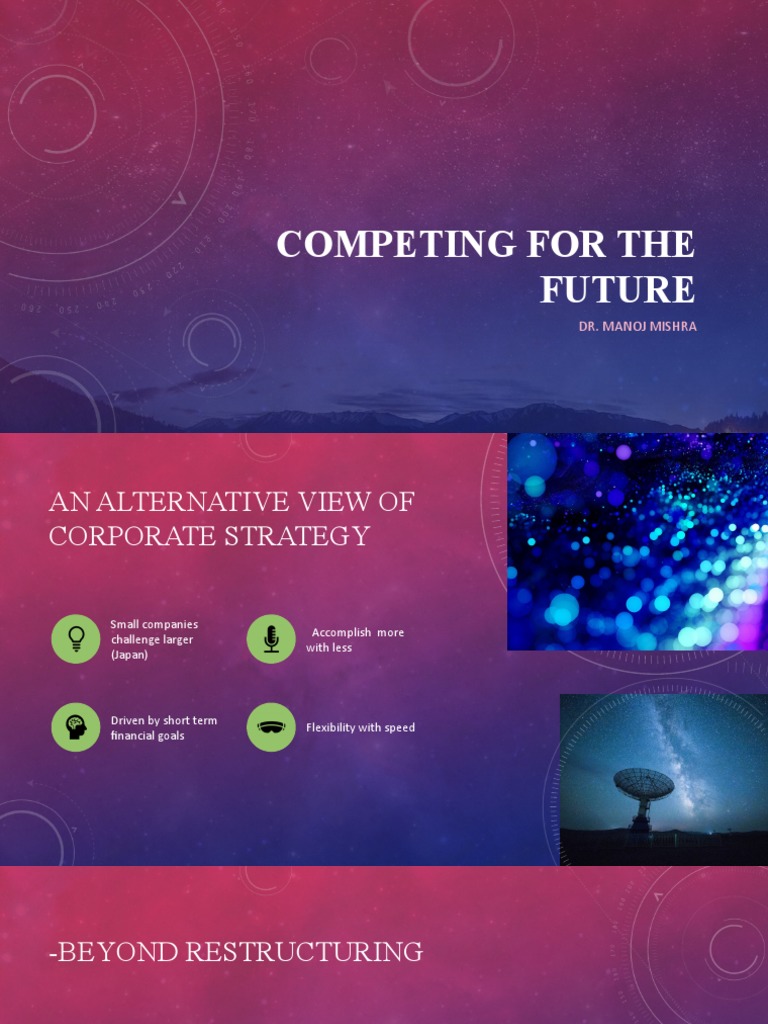 COMPETING FOR THE FUTURE

DR. MANOJ MISHRA

AN ALTERNATIVE VIEW OF CORPORATE STRATEGY

Small companies challenge larger (Japan)

Accomplish more with less

Driven by short term financial goals

Flexibility with speed

-BEYOND RESTRUCTURING